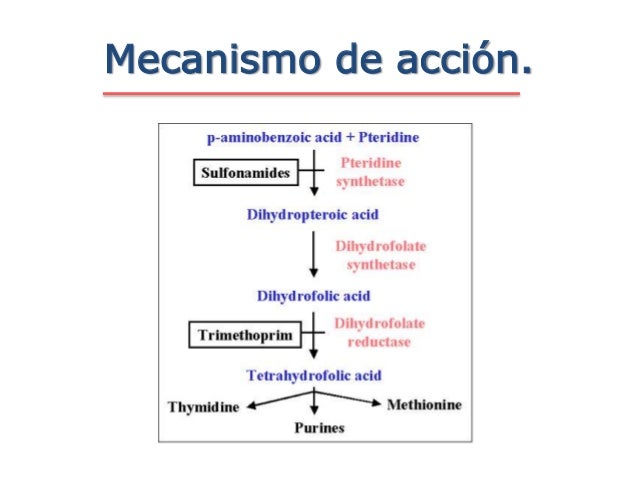 Mecanismo de acción.

p-aminobenzoic acid + Pteridine

Sulfonamides

Pteridine synthetase

Dihydropteroic acid

Dihydrofolate synthetase

Dihydrofolic acid

Trimethoprim

Dihydrofolate reductase

Tetrahydrofolic acid

Thymidine

Purines

Methionine